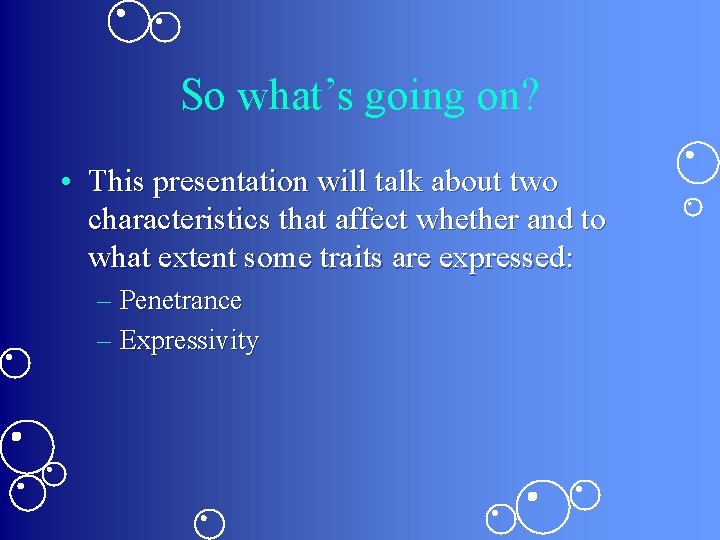 So what’s going on?

• This presentation will talk about two characteristics that affect whether and to what extent some traits are expressed:
– Penetrance
– Expressivity